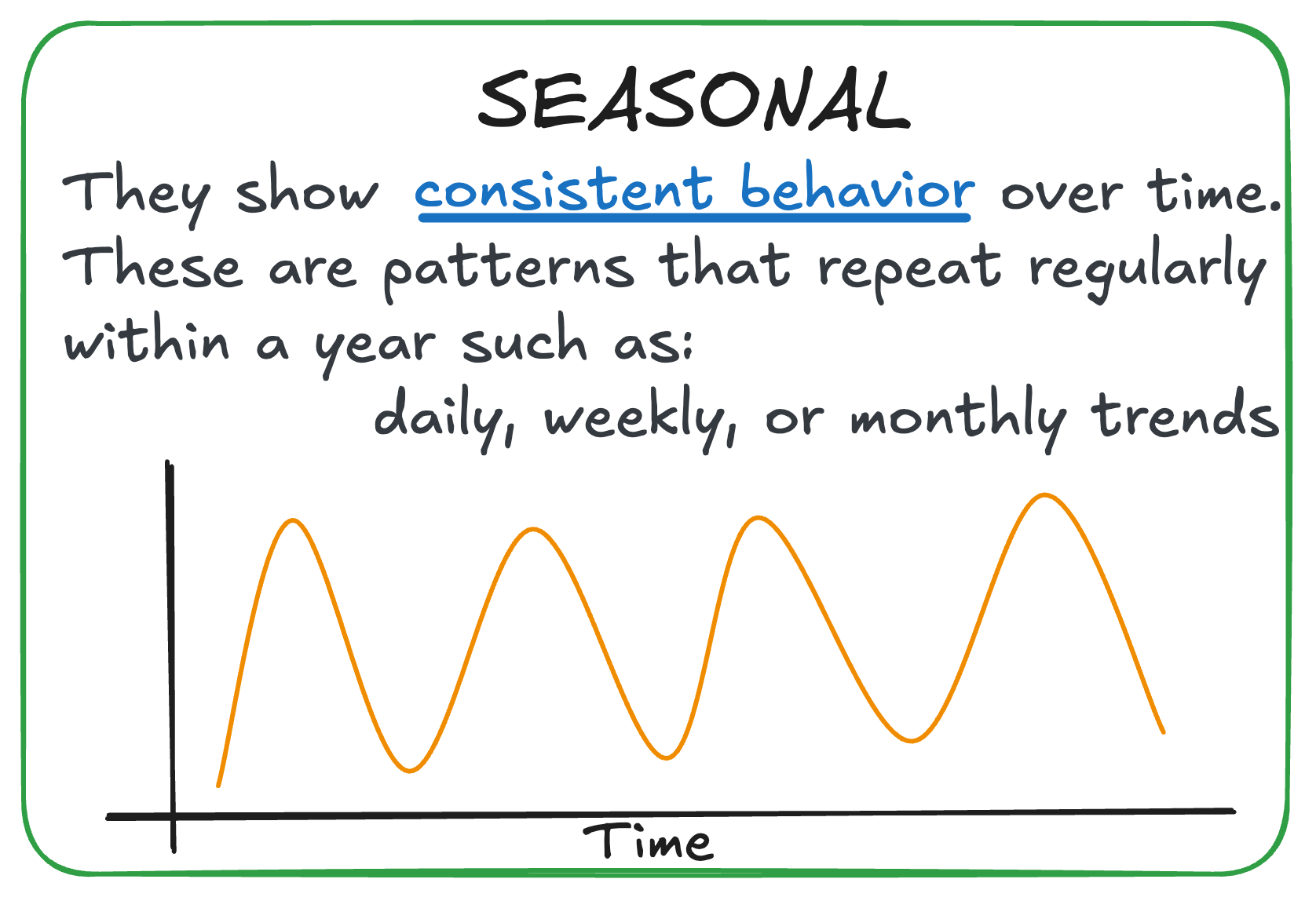 SEASONAL

They show consistent behavior over time. These are patterns that repeat regularly within a year such as:
daily, weekly, or monthly trends

Time